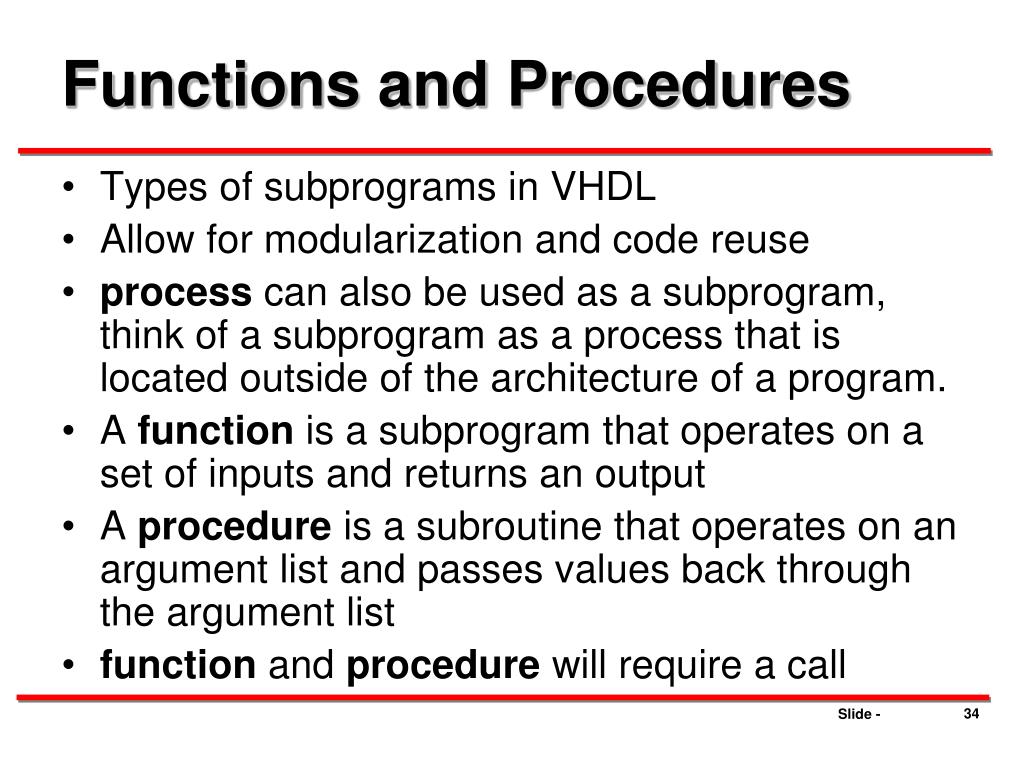 Functions and Procedures

• Types of subprograms in VHDL
• Allow for modularization and code reuse
• process can also be used as a subprogram, think of a subprogram as a process that is located outside of the architecture of a program.
• A function is a subprogram that operates on a set of inputs and returns an output
• A procedure is a subroutine that operates on an argument list and passes values back through the argument list
• function and procedure will require a call

Slide - 34